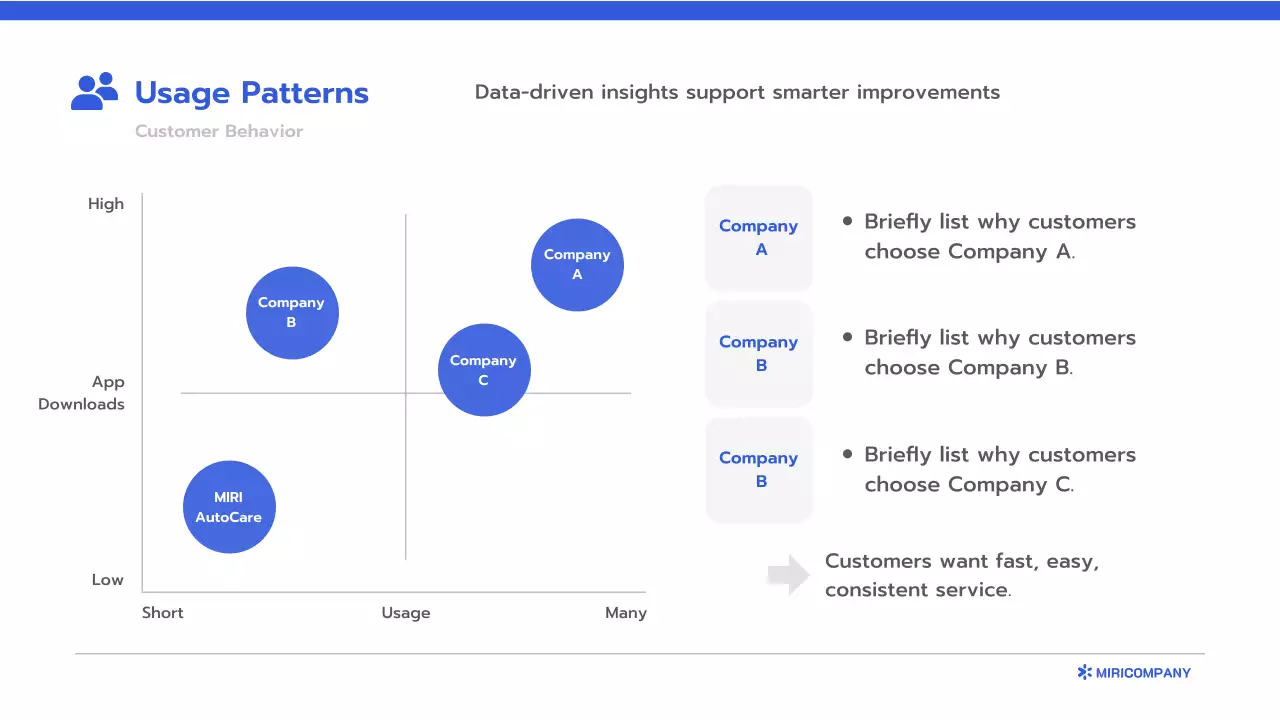 Usage Patterns

Customer Behavior

Data-driven insights support smarter improvements

High

App Downloads

Low

Short

Usage

Many

Company A

Company B

Company C

MIRI AutoCare

Company A

• Briefly list why customers choose Company A.

Company B

• Briefly list why customers choose Company B.

Company B

• Briefly list why customers choose Company C.

Customers want fast, easy, consistent service.

MIRICOMPANY